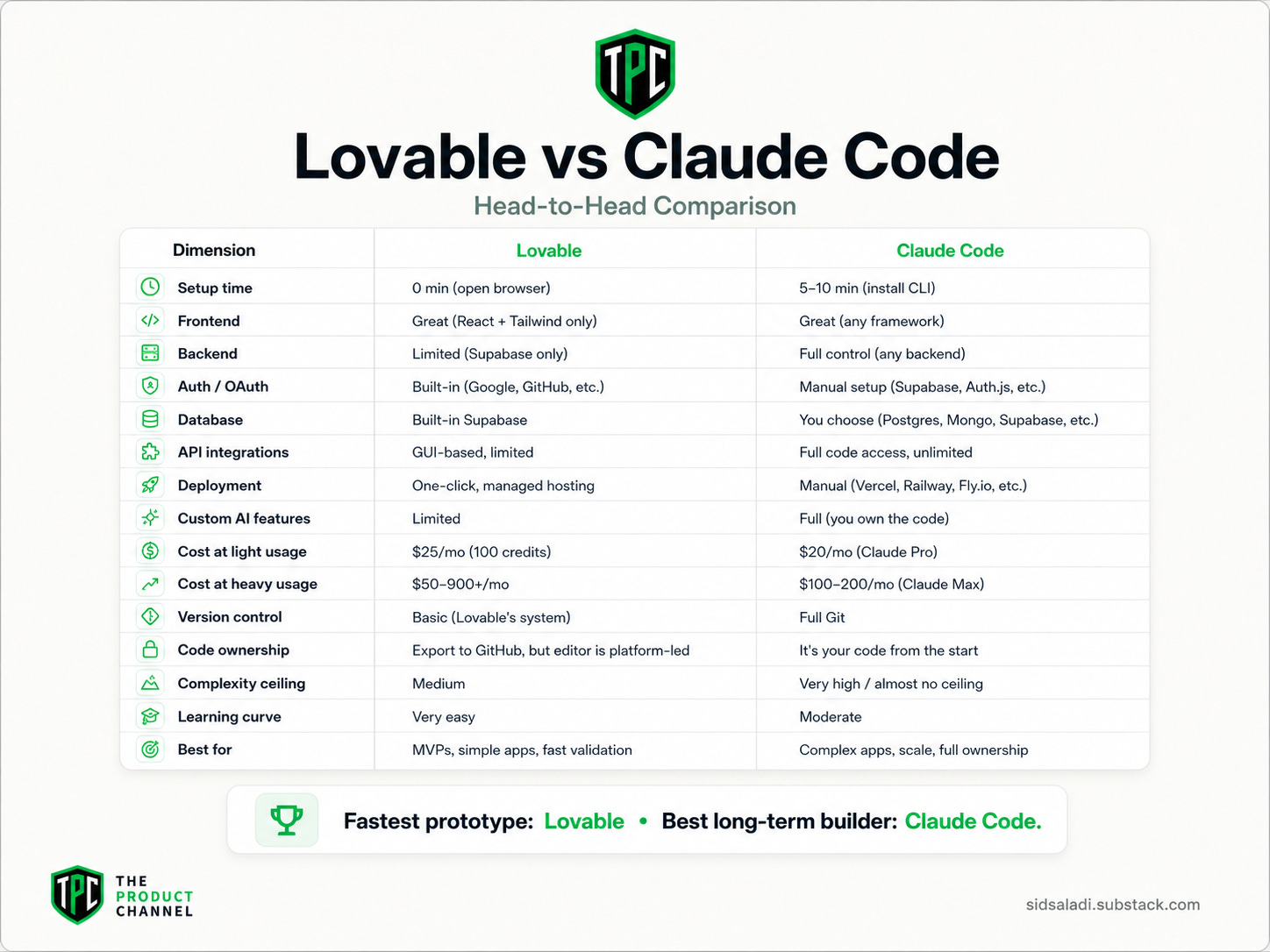 TPC

Lovable vs Claude Code

Head-to-Head Comparison

| Dimension | Lovable | Claude Code |
|---|---|---|
| Setup time | 0 min (open browser) | 5–10 min (install CLI) |
| Frontend | Great (React + Tailwind only) | Great (any framework) |
| Backend | Limited (Supabase only) | Full control (any backend) |
| Auth / OAuth | Built-in (Google, GitHub, etc.) | Manual setup (Supabase, Auth.js, etc.) |
| Database | Built-in Supabase | You choose (Postgres, Mongo, Supabase, etc.) |
| API integrations | GUI-based, limited | Full code access, unlimited |
| Deployment | One-click, managed hosting | Manual (Vercel, Railway, Fly.io, etc.) |
| Custom AI features | Limited | Full (you own the code) |
| Cost at light usage | \$25/mo (100 credits) | \$20/mo (Claude Pro) |
| Cost at heavy usage | \$50–900+/mo | \$100–200/mo (Claude Max) |
| Version control | Basic (Lovable's system) | Full Git |
| Code ownership | Export to GitHub, but editor is platform-led | It's your code from the start |
| Complexity ceiling | Medium | Very high / almost no ceiling |
| Learning curve | Very easy | Moderate |
| Best for | MVPs, simple apps, fast validation | Complex apps, scale, full ownership |

Fastest prototype: Lovable • Best long-term builder: Claude Code.

TPC THE PRODUCT CHANNEL

sidsaladi.substack.com